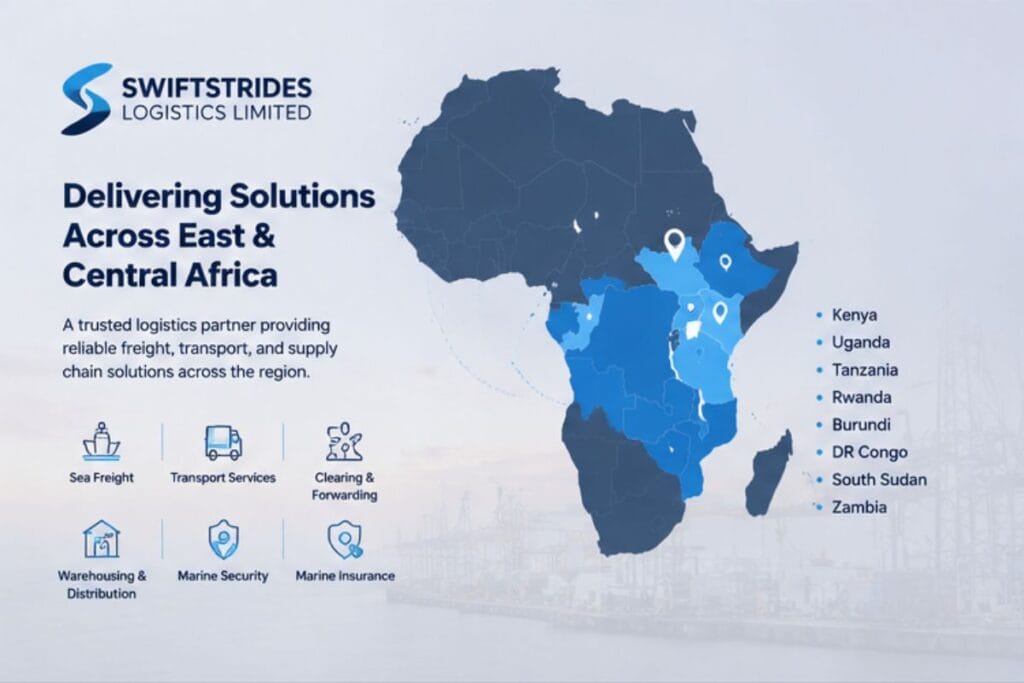 SWIFTSTRIDES
LOGISTICS LIMITED

Delivering Solutions Across East & Central Africa

A trusted logistics partner providing reliable freight, transport, and supply chain solutions across the region.

Sea Freight

Transport Services

Clearing & Forwarding

Warehousing & Distribution

Marine Security

Marine Insurance

• Kenya
• Uganda
• Tanzania
• Rwanda
• Burundi
• DR Congo
• South Sudan
• Zambia